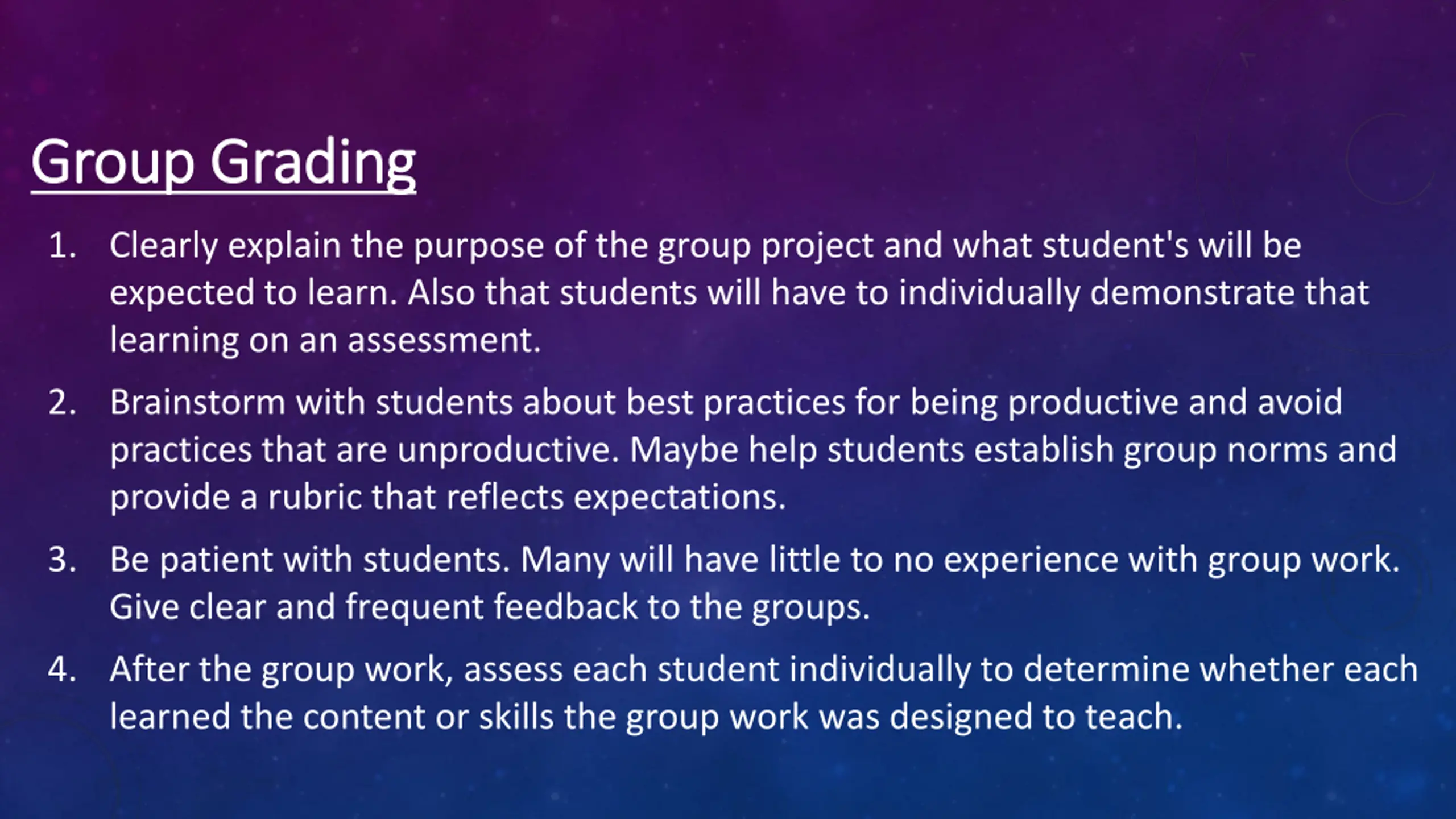 Group Grading

1. Clearly explain the purpose of the group project and what student's will be expected to learn. Also that students will have to individually demonstrate that learning on an assessment.

2. Brainstorm with students about best practices for being productive and avoid practices that are unproductive. Maybe help students establish group norms and provide a rubric that reflects expectations.

3. Be patient with students. Many will have little to no experience with group work. Give clear and frequent feedback to the groups.

4. After the group work, assess each student individually to determine whether each learned the content or skills the group work was designed to teach.